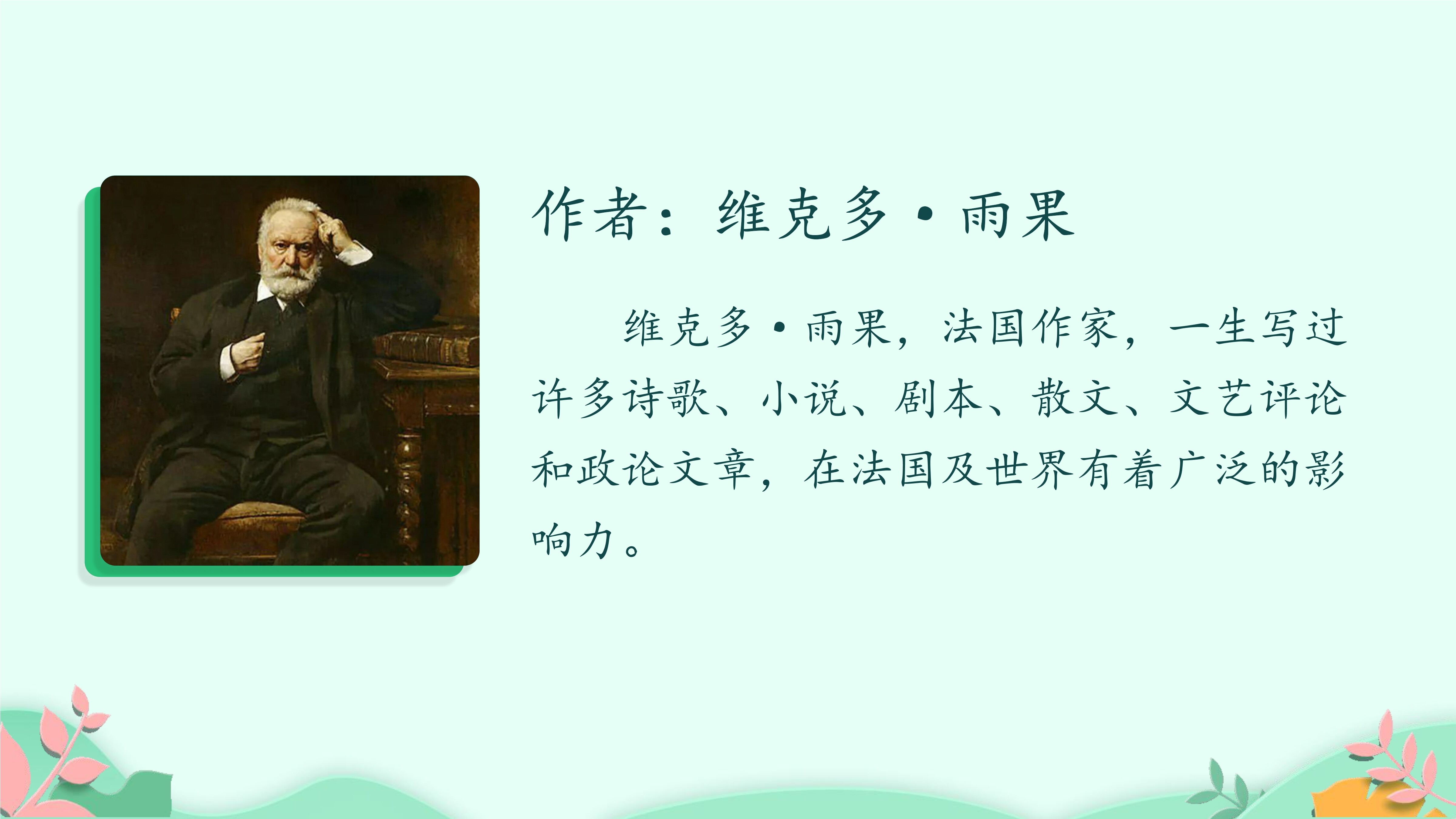 作者：维克多·雨果

维克多·雨果，法国作家，一生写过许多诗歌、小说、剧本、散文、文艺评论和政论文章，在法国及世界有着广泛的影响力。